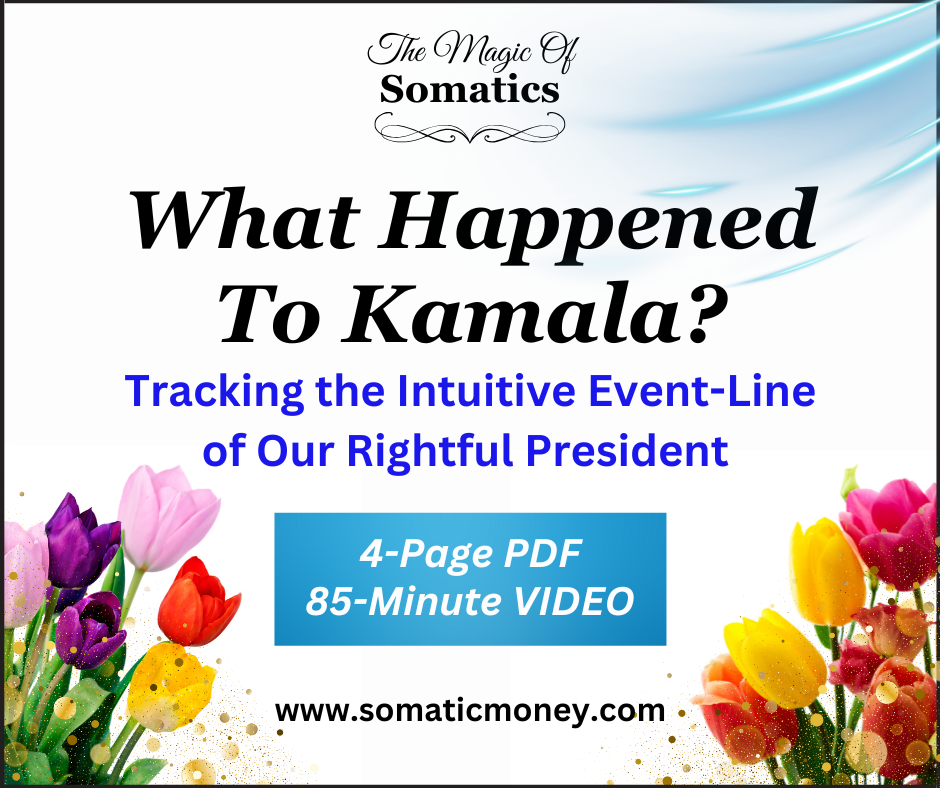 The Magic Of
Somatics

What Happened To Kamala?

Tracking the Intuitive Event-Line of Our Rightful President

4-Page PDF
85-Minute VIDEO

www.somaticmoney.com